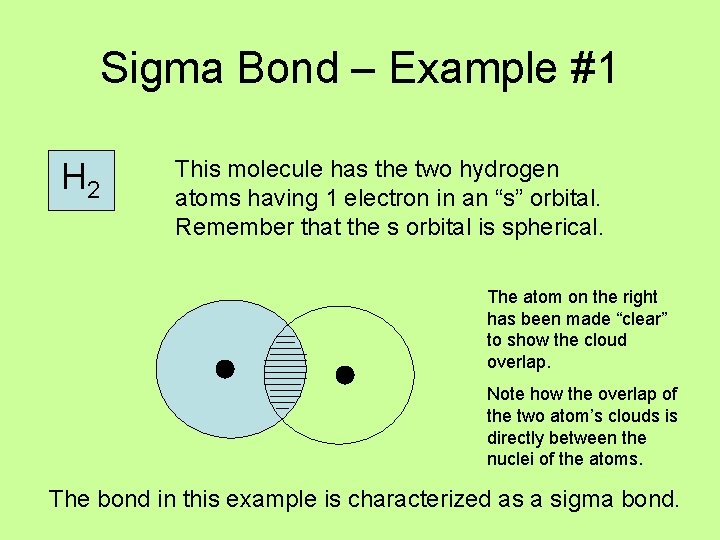 Sigma Bond – Example #1

$H_2$

This molecule has the two hydrogen atoms having 1 electron in an “s” orbital. Remember that the s orbital is spherical.

The atom on the right has been made “clear” to show the cloud overlap.

Note how the overlap of the two atom’s clouds is directly between the nuclei of the atoms.

The bond in this example is characterized as a sigma bond.